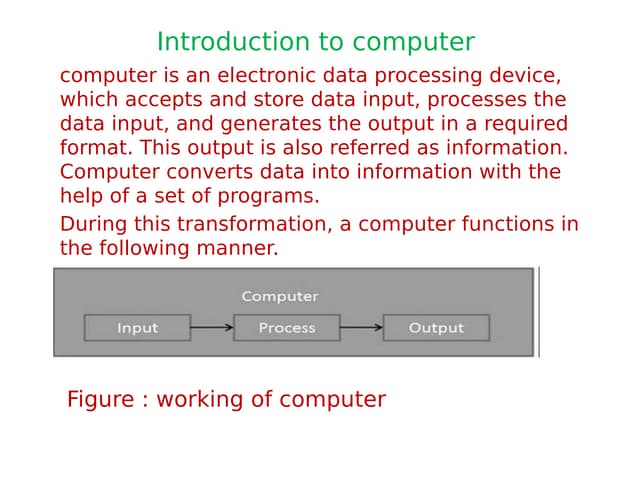 Introduction to computer

computer is an electronic data processing device, which accepts and store data input, processes the data input, and generates the output in a required format. This output is also referred as information. Computer converts data into information with the help of a set of programs.

During this transformation, a computer functions in the following manner.

Computer

Input

Process

Output

Figure : working of computer